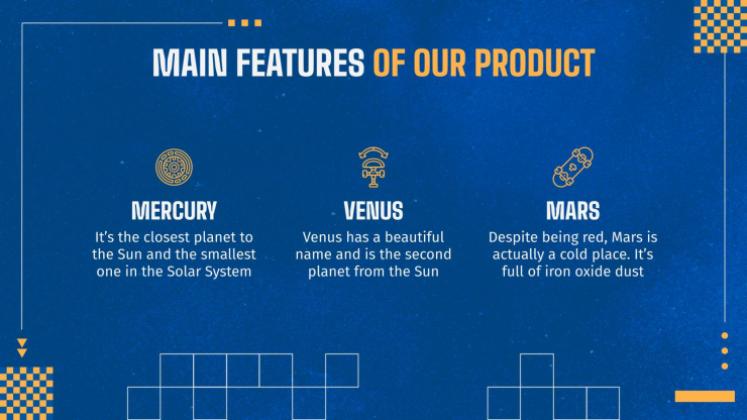 MAIN FEATURES OF OUR PRODUCT

MERCURY
It's the closest planet to the Sun and the smallest one in the Solar System

VENUS
Venus has a beautiful name and is the second planet from the Sun

MARS
Despite being red, Mars is actually a cold place. It's full of iron oxide dust